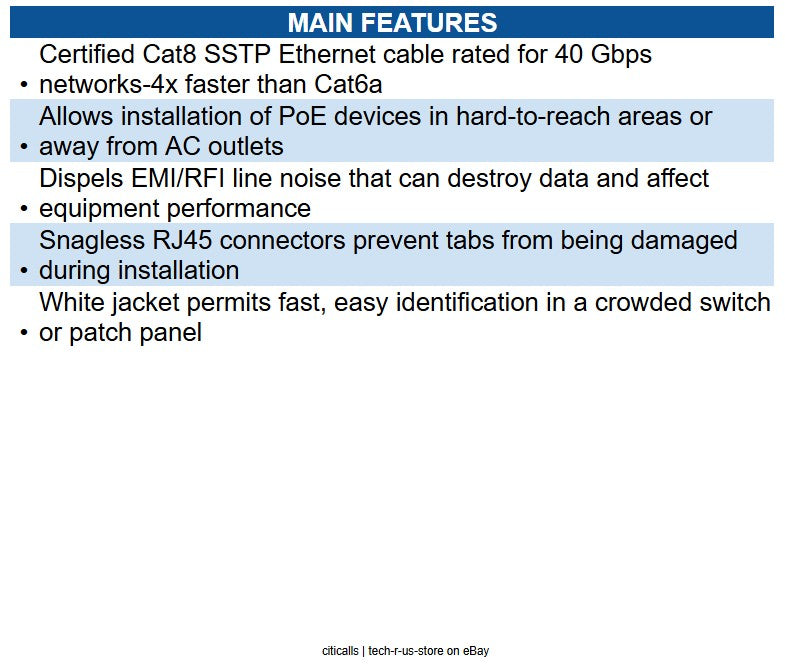 MAIN FEATURES

• Certified Cat8 SSTP Ethernet cable rated for 40 Gbps networks-4x faster than Cat6a

• Allows installation of PoE devices in hard-to-reach areas or away from AC outlets

• Dispels EMI/RFI line noise that can destroy data and affect equipment performance

• Snagless RJ45 connectors prevent tabs from being damaged during installation

• White jacket permits fast, easy identification in a crowded switch or patch panel

citicalls | tech-r-us-store on eBay